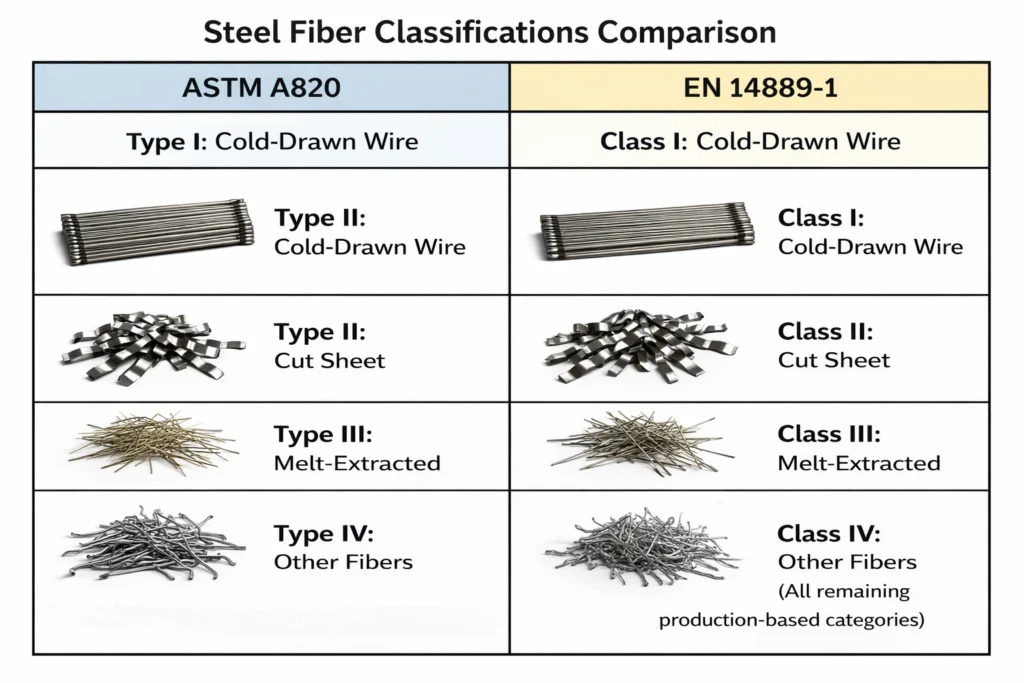 Steel Fiber Classifications Comparison

| ASTM A820 | EN 14889-1 |
|---|---|
| Type I: Cold-Drawn Wire | Class I: Cold-Drawn Wire |
| Type II: Cold-Drawn Wire | Class I: Cold-Drawn Wire |
| Type II: Cut Sheet | Class II: Cut Sheet |
| Type III: Melt-Extracted | Class III: Melt-Extracted |
| Type IV: Other Fibers | Class IV: Other Fibers (All remaining production-based categories) |